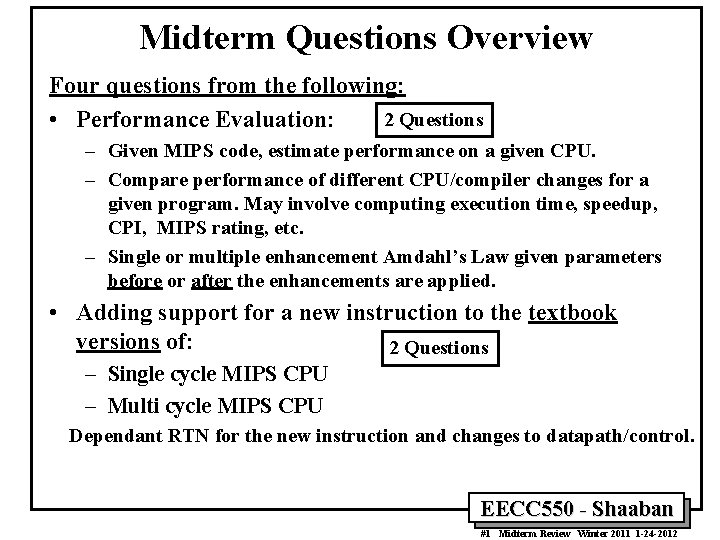 Midterm Questions Overview

Four questions from the following:

• Performance Evaluation: 2 Questions
– Given MIPS code, estimate performance on a given CPU.
– Compare performance of different CPU/compiler changes for a given program. May involve computing execution time, speedup, CPI, MIPS rating, etc.
– Single or multiple enhancement Amdahl's Law given parameters before or after the enhancements are applied.

• Adding support for a new instruction to the textbook versions of: 2 Questions
– Single cycle MIPS CPU
– Multi cycle MIPS CPU

Dependant RTN for the new instruction and changes to datapath/control.

EECC550 - Shaaban

#1 Midterm Review Winter 2011 1-24-2012